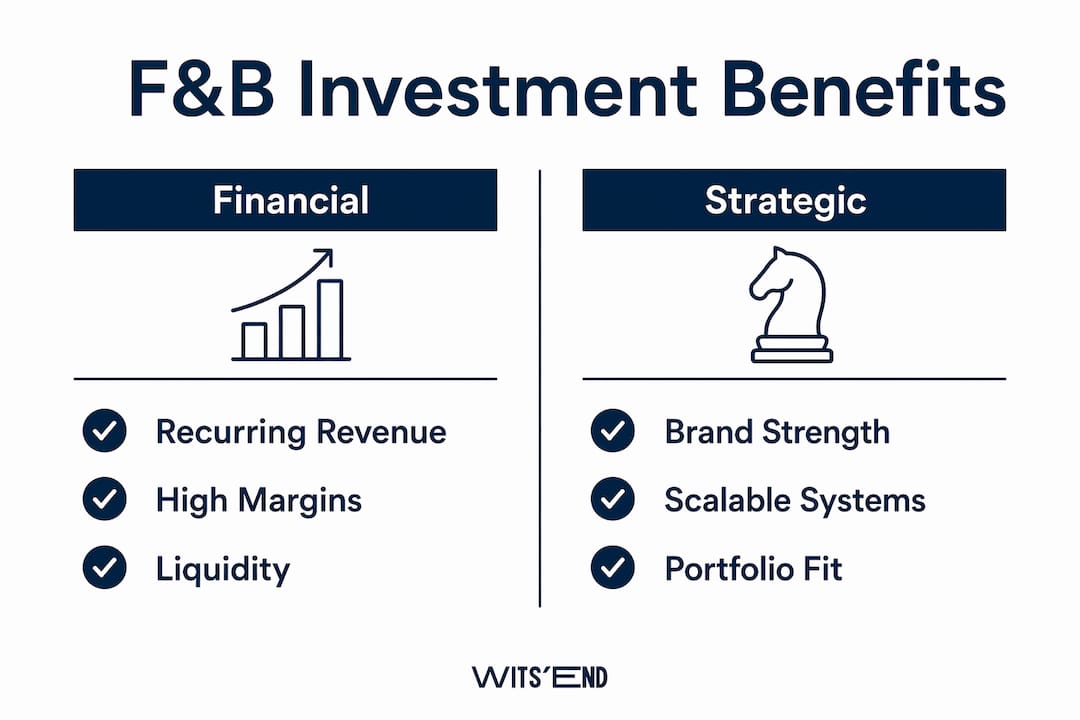 F&B Investment Benefits

Financial

Recurring Revenue

High Margins

Liquidity

Strategic

Brand Strength

Scalable Systems

Portfolio Fit

WITS'END